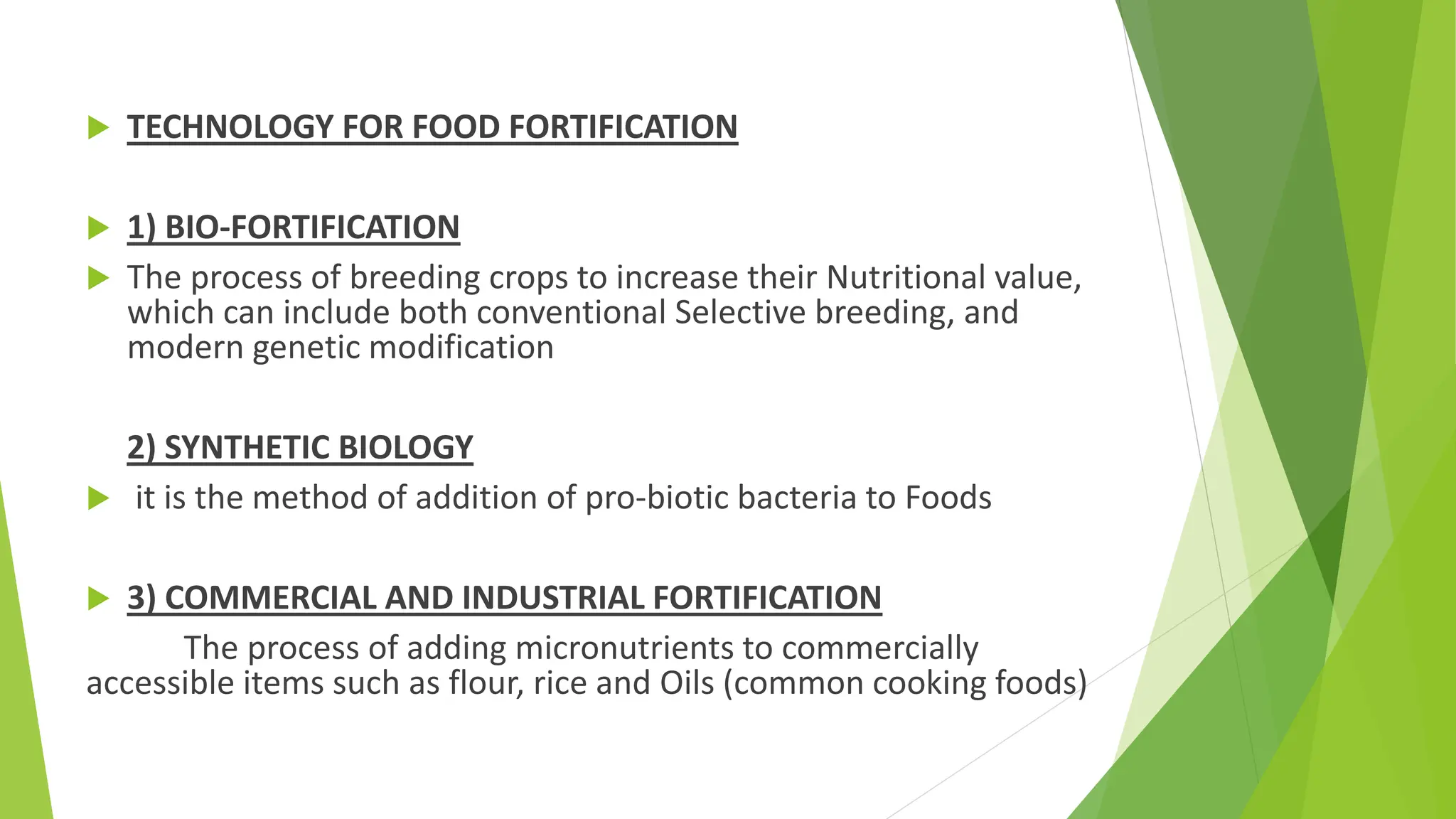 TECHNOLOGY FOR FOOD FORTIFICATION

1) BIO-FORTIFICATION

The process of breeding crops to increase their Nutritional value, which can include both conventional Selective breeding, and modern genetic modification

2) SYNTHETIC BIOLOGY

it is the method of addition of pro-biotic bacteria to Foods

3) COMMERCIAL AND INDUSTRIAL FORTIFICATION

The process of adding micronutrients to commercially accessible items such as flour, rice and Oils (common cooking foods)